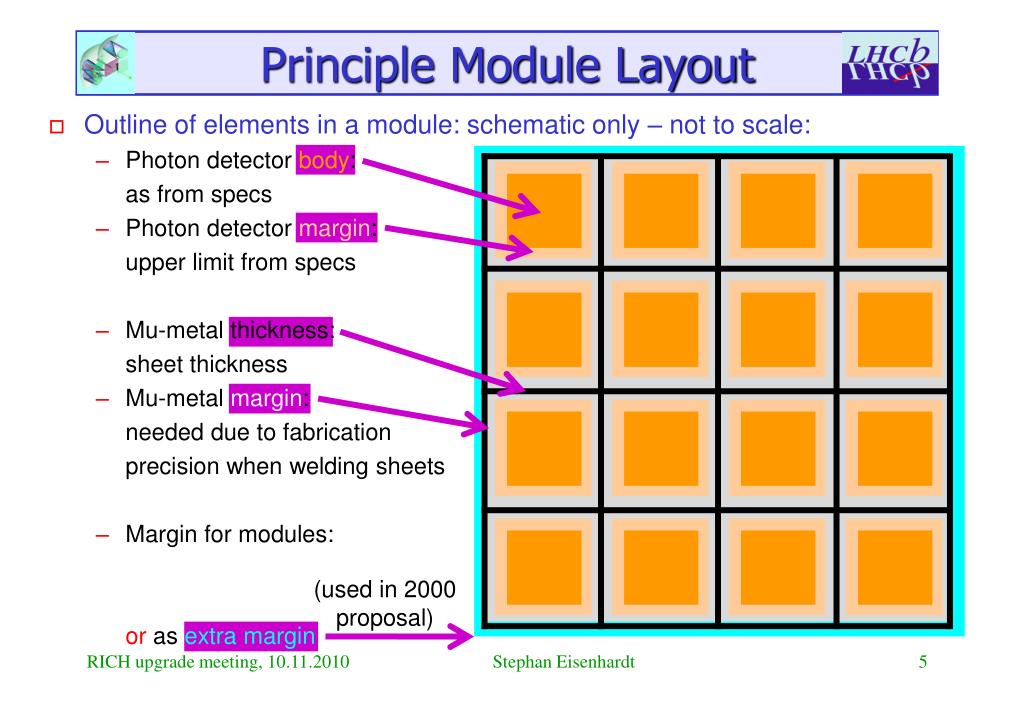 Principle Module Layout

LHCb

Outline of elements in a module: schematic only – not to scale:

– Photon detector body: as from specs
– Photon detector margin: upper limit from specs

– Mu-metal thickness: sheet thickness
– Mu-metal margin: needed due to fabrication precision when welding sheets

– Margin for modules:

(used in 2000 proposal)

or as extra margin

RICH upgrade meeting, 10.11.2010 Stephan Eisenhardt 5